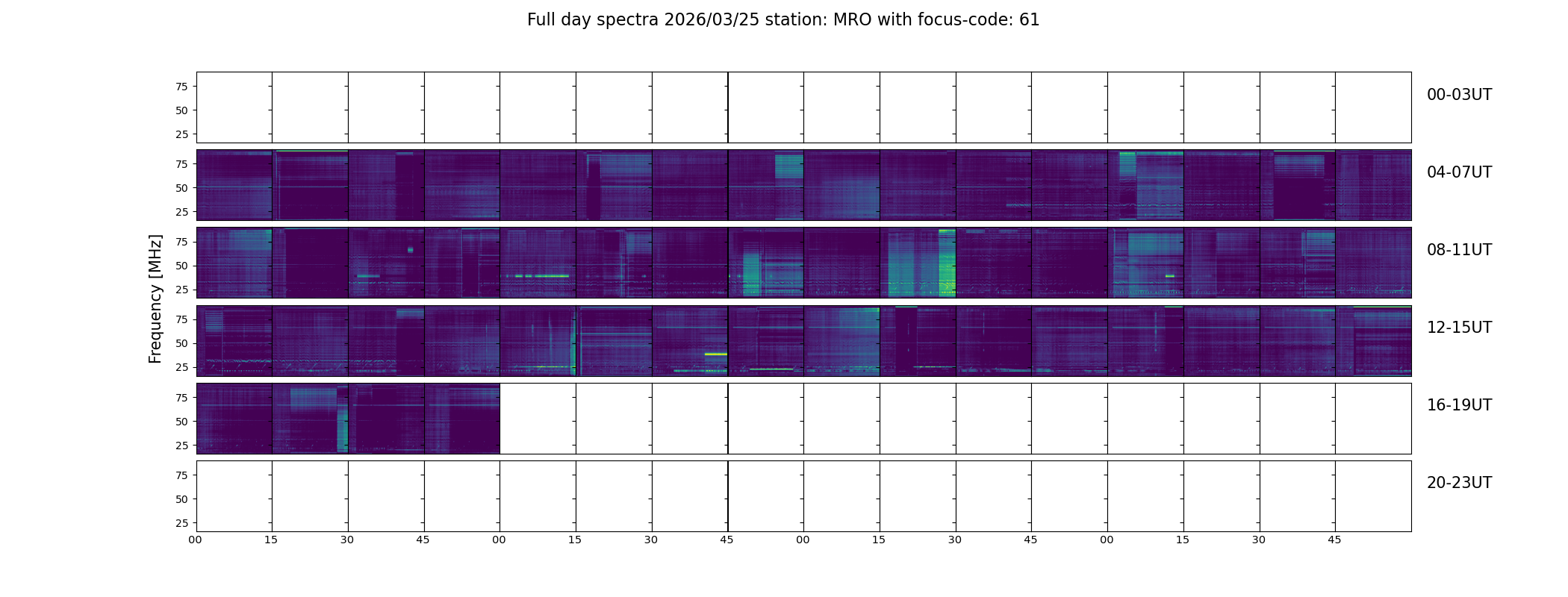 Full day spectra 2026/03/25 station: MRO with focus-code: 61

Frequency [MHz]

75
50
25
00-03UT

75
50
25
04-07UT

75
50
25
08-11UT

75
50
25
12-15UT

75
50
25
16-19UT

75
50
25
20-23UT

00 15 30 45 00 15 30 45 00 15 30 45 00 15 30 45